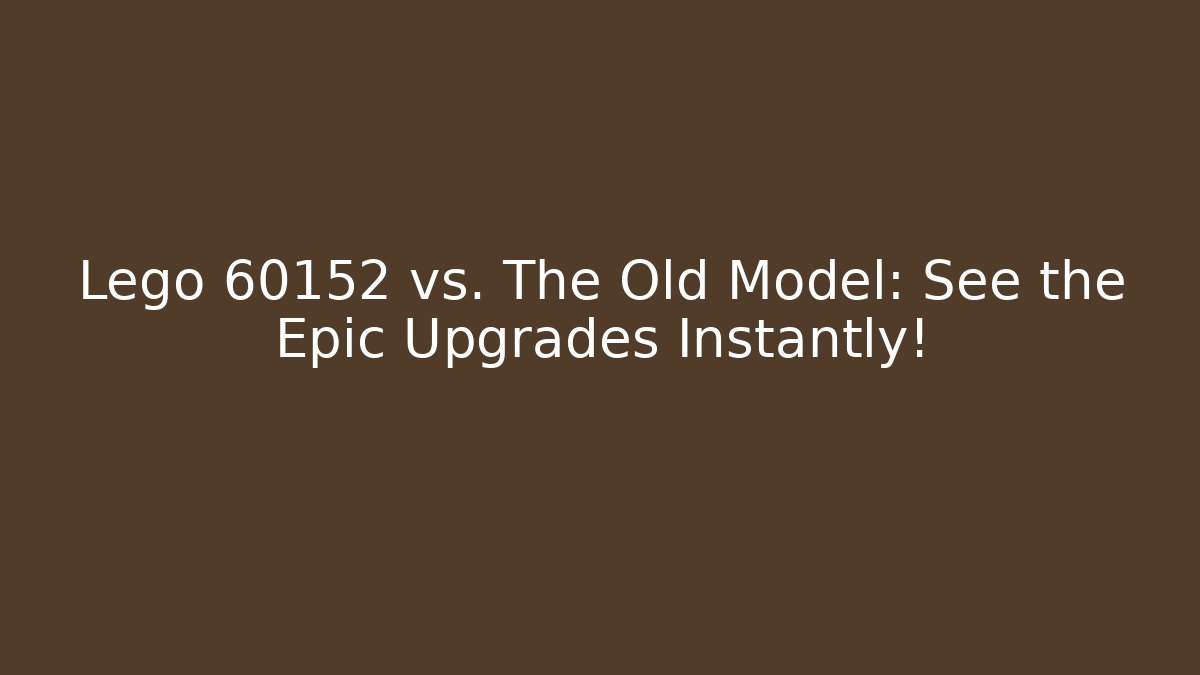 Lego 60152 vs. The Old Model: See the Epic Upgrades Instantly!